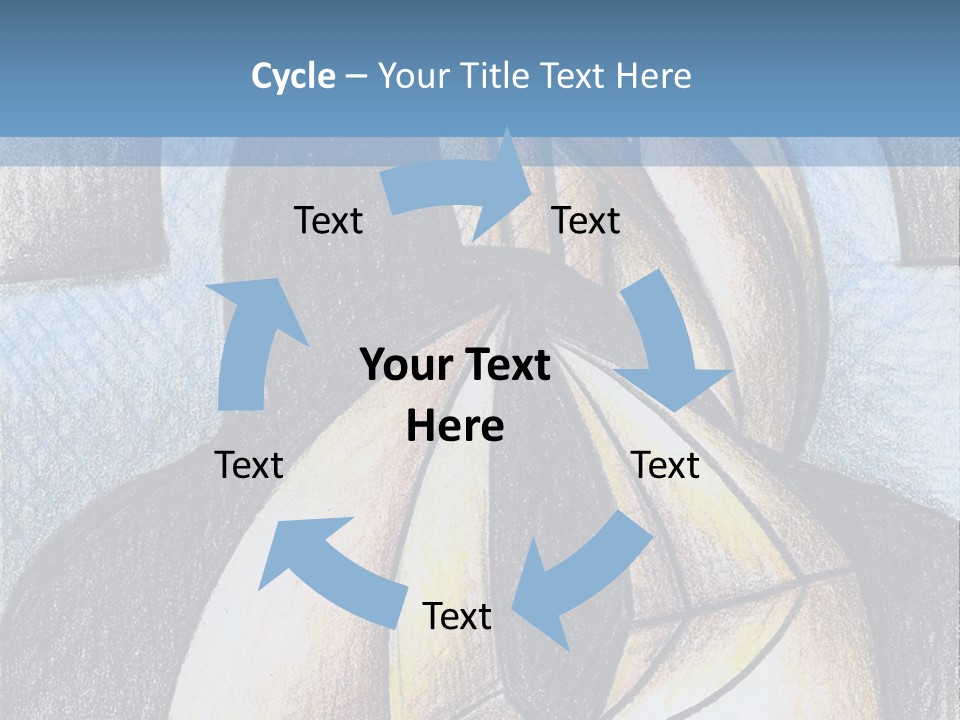 Cycle – Your Title Text Here

Text

Text

Your Text Here

Text

Text

Text